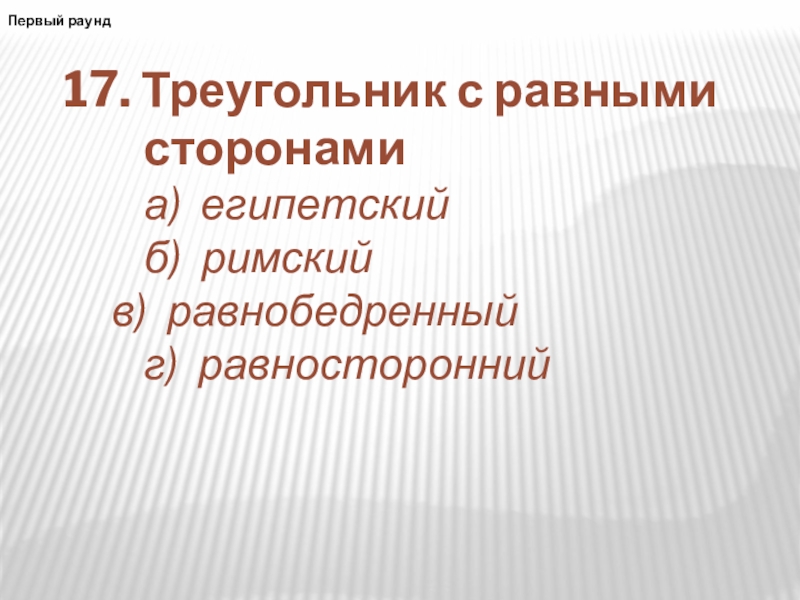 Первый раунд

17. Треугольник с равными сторонами
а) египетский
б) римский
в) равнобедренный
г) равносторонний